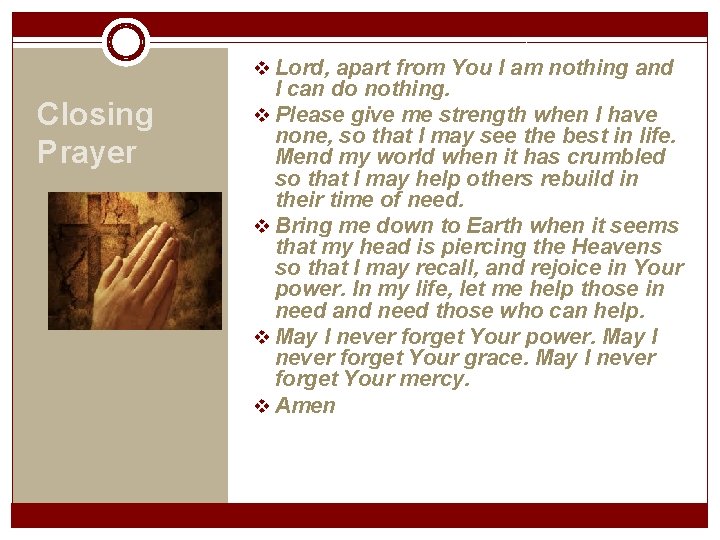 Closing Prayer

❖ Lord, apart from You I am nothing and I can do nothing.
❖ Please give me strength when I have none, so that I may see the best in life. Mend my world when it has crumbled so that I may help others rebuild in their time of need.
❖ Bring me down to Earth when it seems that my head is piercing the Heavens so that I may recall, and rejoice in Your power. In my life, let me help those in need and need those who can help.
❖ May I never forget Your power. May I never forget Your grace. May I never forget Your mercy.
❖ Amen